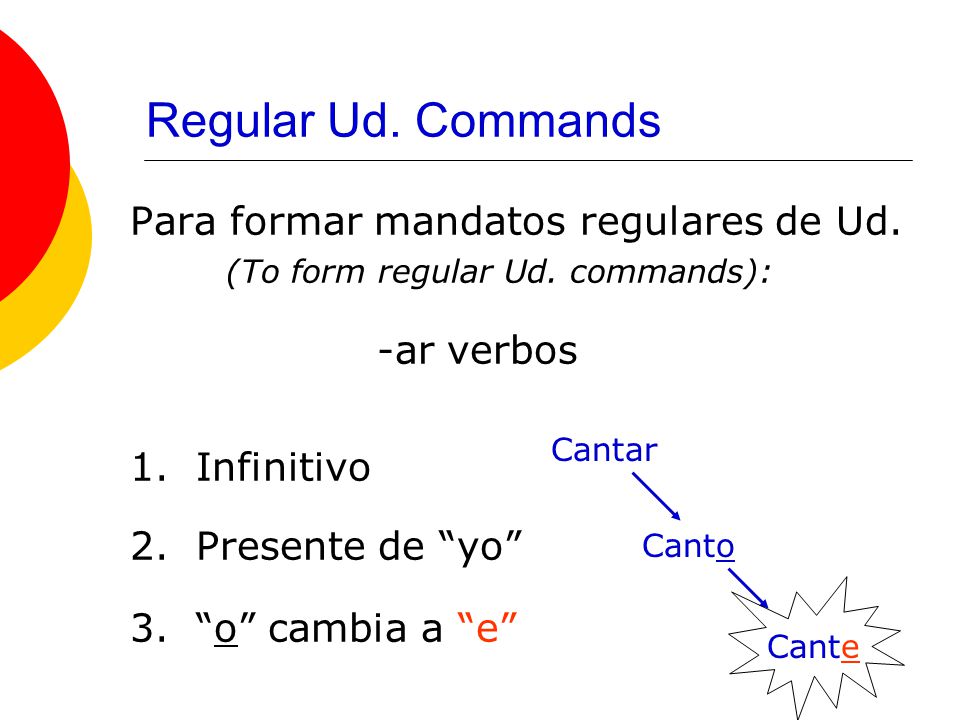 Regular Ud. Commands

Para formar mandatos regulares de Ud.
(To form regular Ud. commands):

-ar verbos

1. Infinitivo
2. Presente de “yo”
3. “o” cambia a “e”

Cantar
Canto
Cante